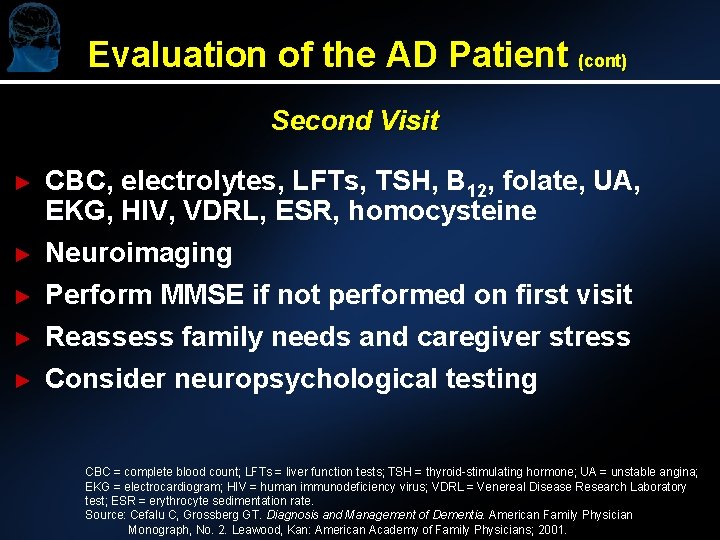 Evaluation of the AD Patient (cont)

Second Visit

► CBC, electrolytes, LFTs, TSH, $B_{12}$, folate, UA, EKG, HIV, VDRL, ESR, homocysteine

► Neuroimaging

► Perform MMSE if not performed on first visit

► Reassess family needs and caregiver stress

► Consider neuropsychological testing

CBC = complete blood count; LFTs = liver function tests; TSH = thyroid-stimulating hormone; UA = unstable angina; EKG = electrocardiogram; HIV = human immunodeficiency virus; VDRL = Venereal Disease Research Laboratory test; ESR = erythrocyte sedimentation rate.
Source: Cefalu C, Grossberg GT. Diagnosis and Management of Dementia. American Family Physician Monograph, No. 2. Leawood, Kan: American Academy of Family Physicians; 2001.